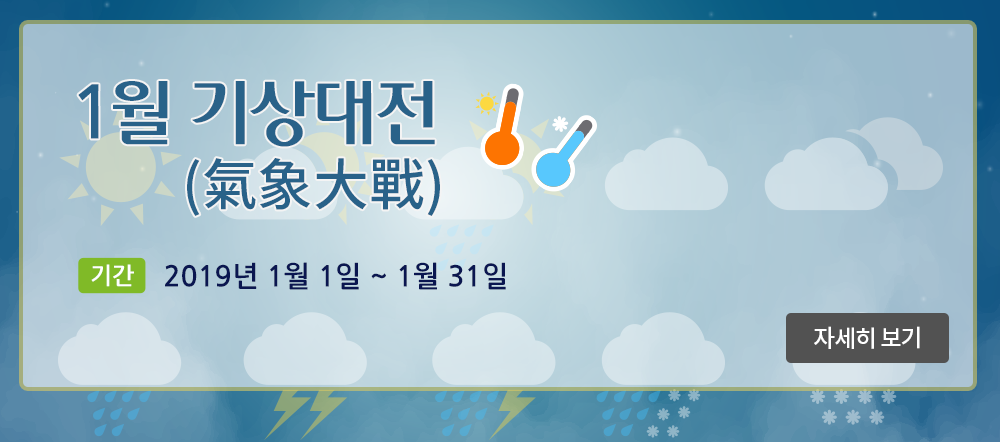 1월 기상대전
(氣象大戰)

기간 2019년 1월 1일 ~ 1월 31일

자세히 보기